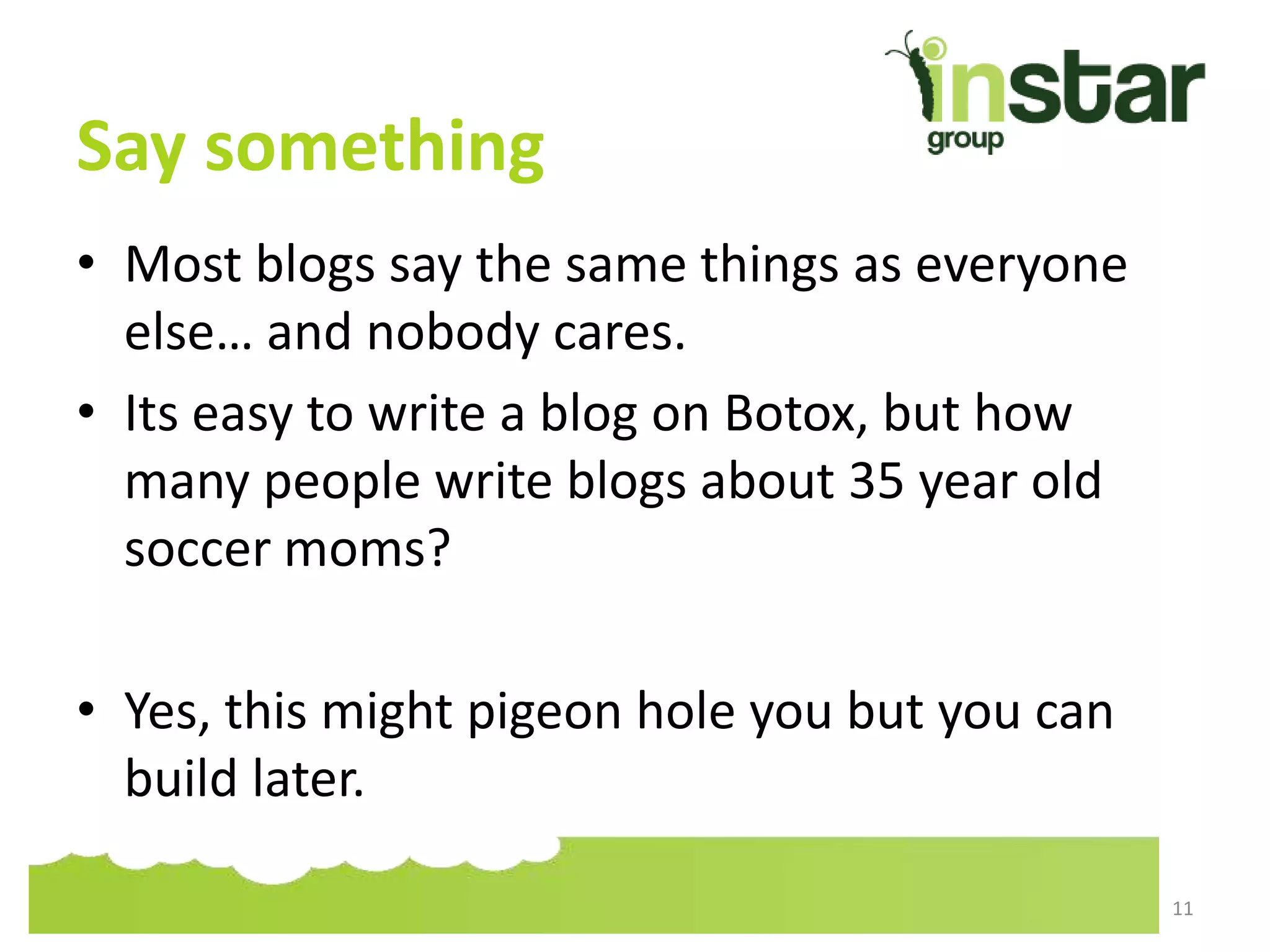 instar group

Say something

• Most blogs say the same things as everyone else… and nobody cares.
• Its easy to write a blog on Botox, but how many people write blogs about 35 year old soccer moms?

• Yes, this might pigeon hole you but you can build later.

11